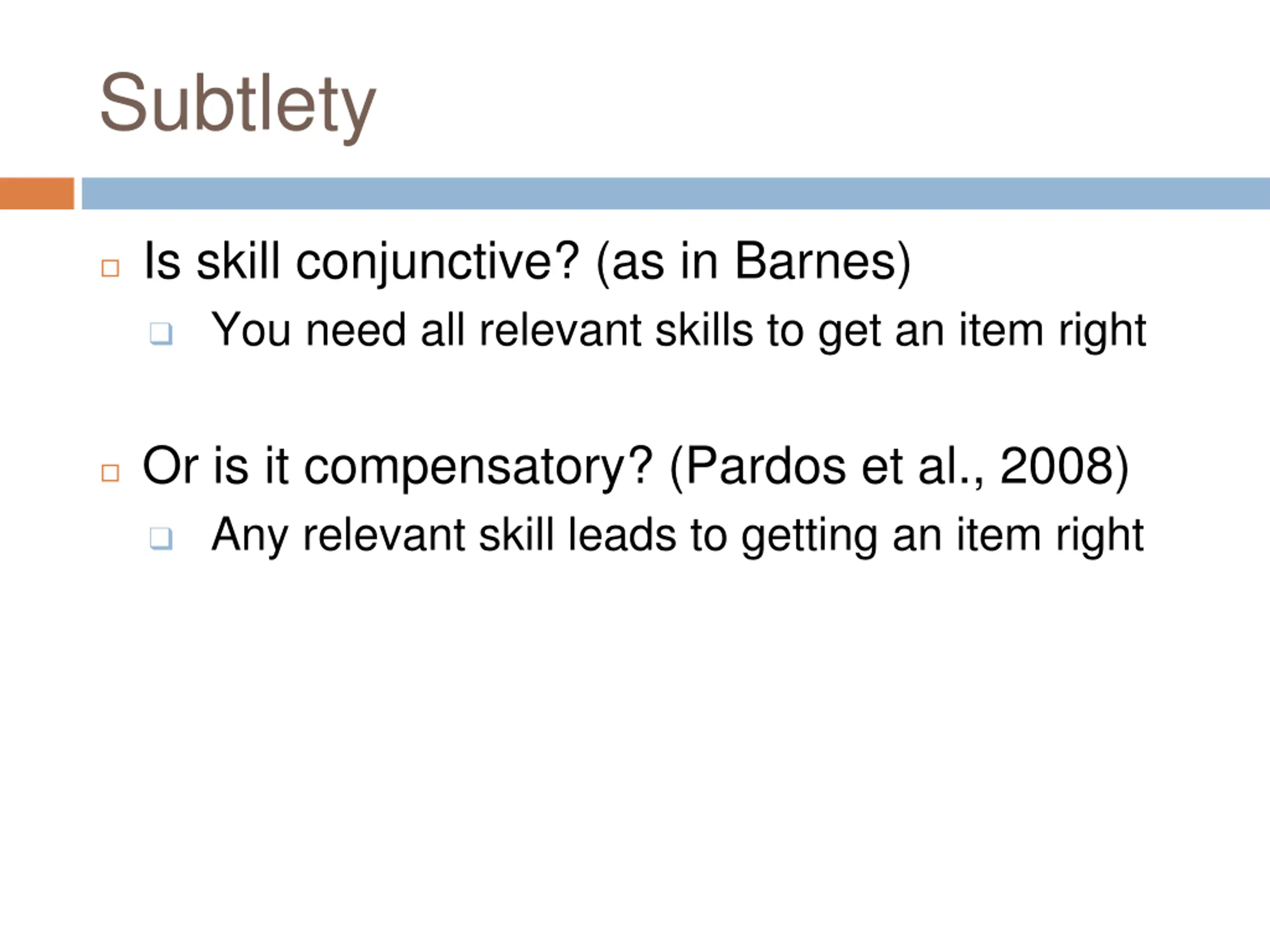 Subtlety

Is skill conjunctive? (as in Barnes)

You need all relevant skills to get an item right

Or is it compensatory? (Pardos et al., 2008)

Any relevant skill leads to getting an item right